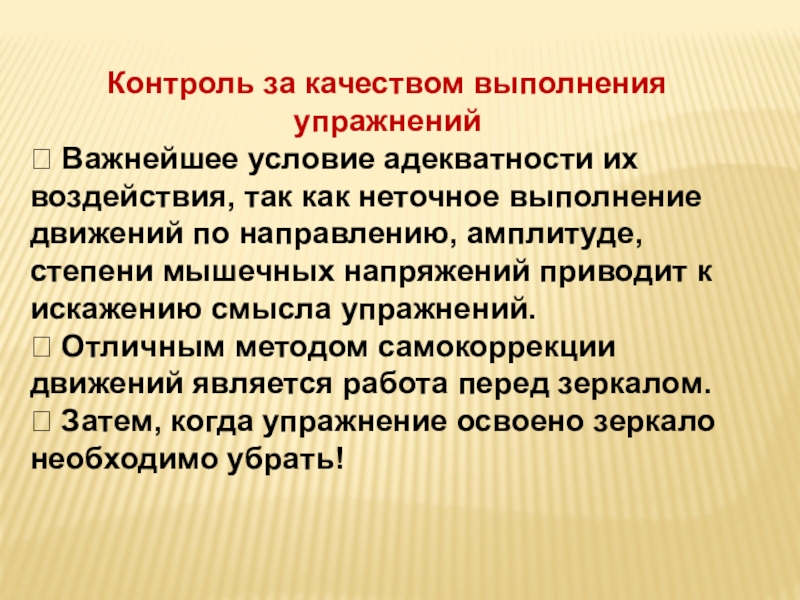 Контроль за качеством выполнения упражнений

 Важнейшее условие адекватности их воздействия, так как неточное выполнение движений по направлению, амплитуде, степени мышечных напряжений приводит к искажению смысла упражнений.
 Отличным методом самокоррекции движений является работа перед зеркалом.
 Затем, когда упражнение освоено зеркало необходимо убрать!